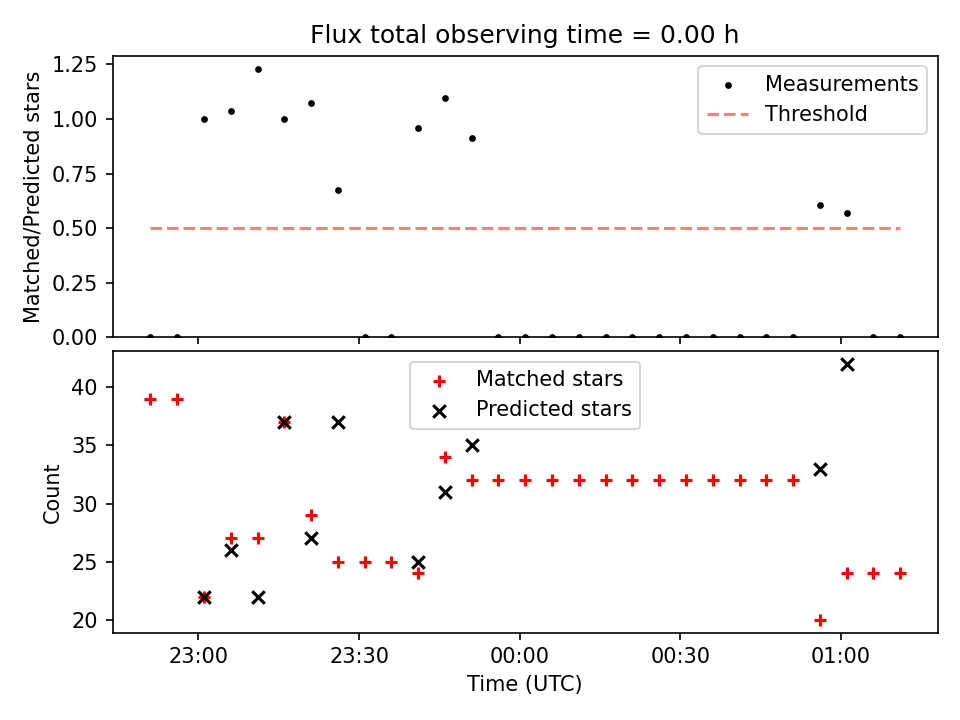 Flux total observing time = 0.00 h

Matched/Predicted stars

1.25
1.00
0.75
0.50
0.25
0.00

Measurements
Threshold

Count

40
35
30
25
20

Matched stars
Predicted stars

23:00
23:30
00:00
00:30
01:00

Time (UTC)